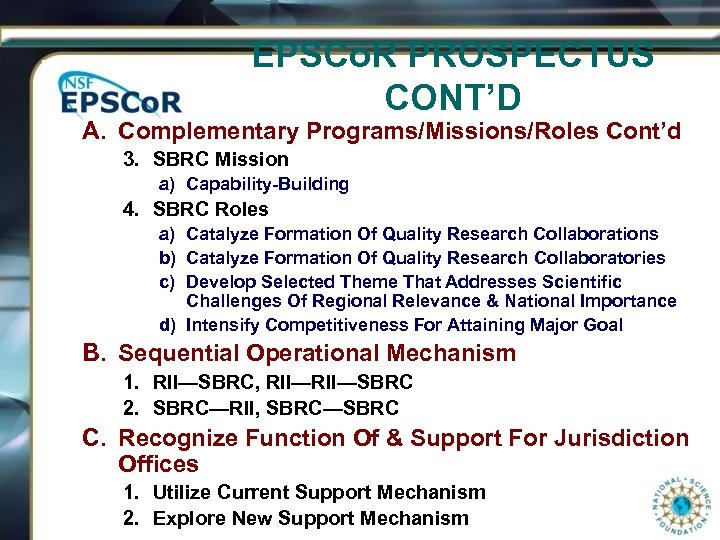 NSF EPSCoR

EPSCoR PROSPECTUS CONT'D

A. Complementary Programs/Missions/Roles Cont'd

3. SBRC Mission

a) Capability-Building

4. SBRC Roles

a) Catalyze Formation Of Quality Research Collaborations

b) Catalyze Formation Of Quality Research Collaboratories

c) Develop Selected Theme That Addresses Scientific Challenges Of Regional Relevance & National Importance

d) Intensify Competitiveness For Attaining Major Goal

B. Sequential Operational Mechanism

1. RII—SBRC, RII—RII—SBRC

2. SBRC—RII, SBRC—SBRC

C. Recognize Function Of & Support For Jurisdiction Offices

1. Utilize Current Support Mechanism

2. Explore New Support Mechanism

NATIONAL SCIENCE FOUNDATION